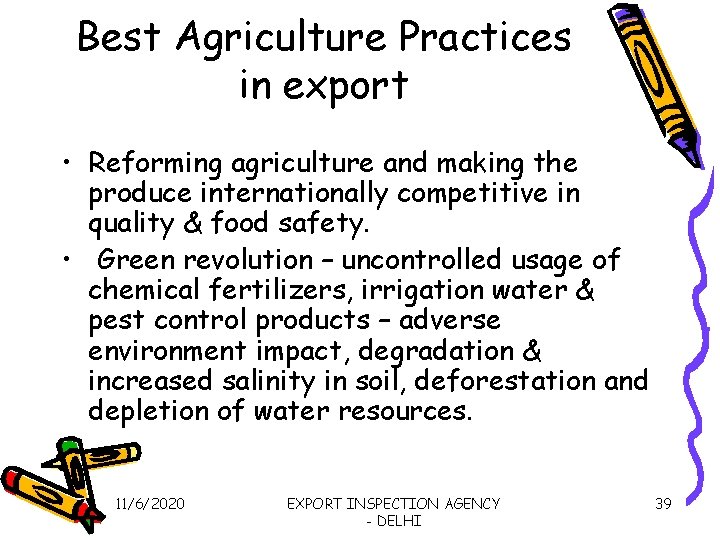 Best Agriculture Practices in export

• Reforming agriculture and making the produce internationally competitive in quality & food safety.
• Green revolution – uncontrolled usage of chemical fertilizers, irrigation water & pest control products – adverse environment impact, degradation & increased salinity in soil, deforestation and depletion of water resources.

11/6/2020

EXPORT INSPECTION AGENCY - DELHI

39